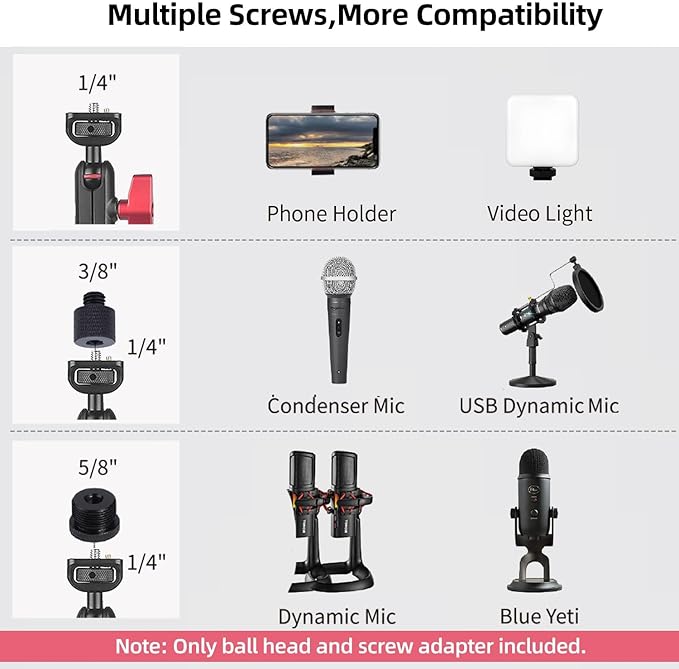 Multiple Screws,More Compatibility

1/4"

Phone Holder

Video Light

3/8"

1/4"

Condenser Mic

USB Dynamic Mic

5/8"

1/4"

Dynamic Mic

Blue Yeti

Note: Only ball head and screw adapter included.